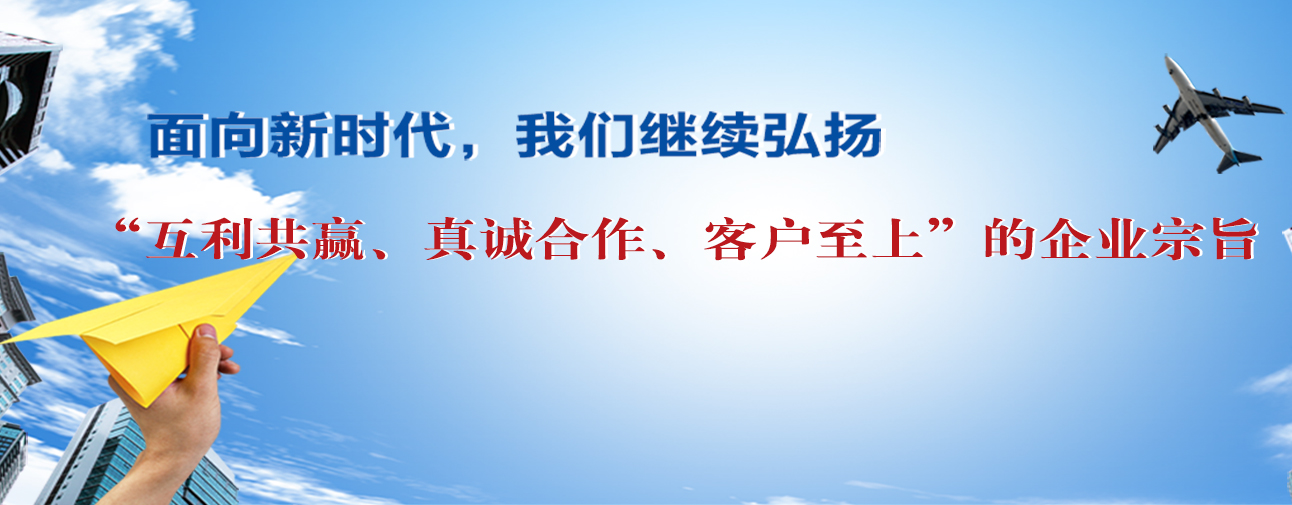 面向新时代，我们继续弘扬

“互利共赢、真诚合作、客户至上”的企业宗旨